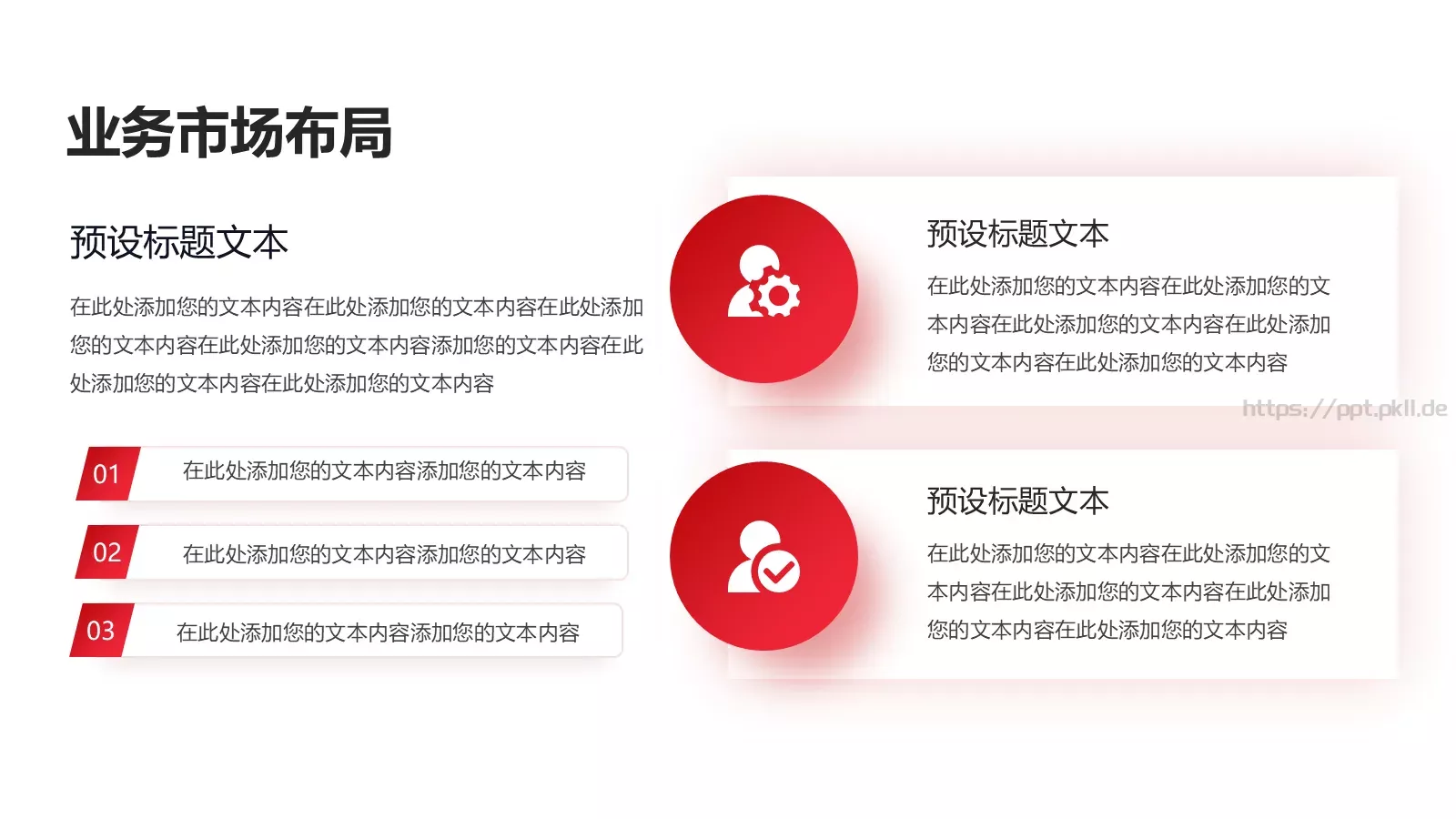 业务市场布局

预设标题文本

在此处添加您的文本内容在此处添加您的文本内容在此处添加您的文本内容在此处添加您的文本内容添加您的文本内容在此处添加您的文本内容在此处添加您的文本内容

01 在此处添加您的文本内容添加您的文本内容

02 在此处添加您的文本内容添加您的文本内容

03 在此处添加您的文本内容添加您的文本内容

预设标题文本

在此处添加您的文本内容在此处添加您的文本内容在此处添加您的文本内容在此处添加您的文本内容在此处添加您的文本内容

https://ppt.pkll.de

预设标题文本

在此处添加您的文本内容在此处添加您的文本内容在此处添加您的文本内容在此处添加您的文本内容在此处添加您的文本内容